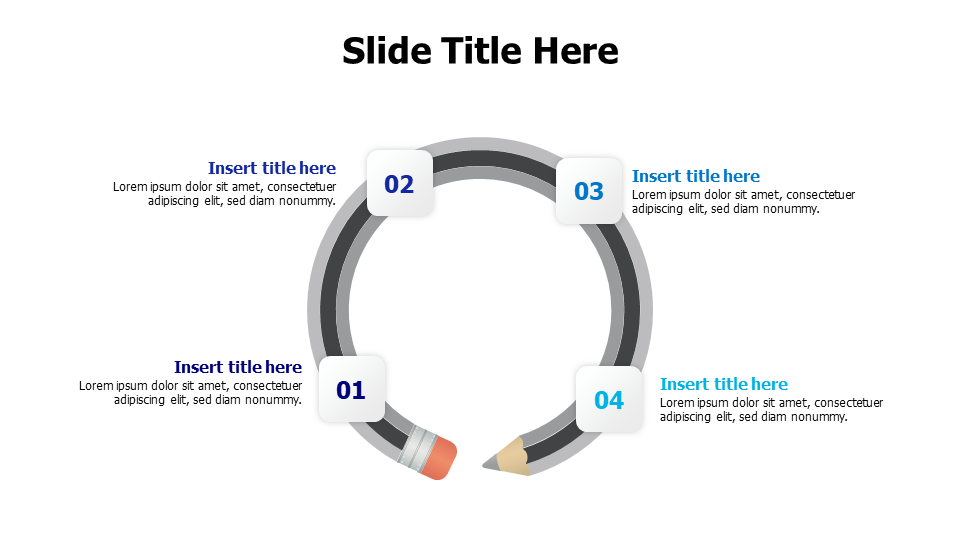 Slide Title Here

Insert title here
Lorem ipsum dolor sit amet, consectetuer adipiscing elit, sed diam nonummy.

02

03

Insert title here
Lorem ipsum dolor sit amet, consectetuer adipiscing elit, sed diam nonummy.

Insert title here
Lorem ipsum dolor sit amet, consectetuer adipiscing elit, sed diam nonummy.

01

04

Insert title here
Lorem ipsum dolor sit amet, consectetuer adipiscing elit, sed diam nonummy.